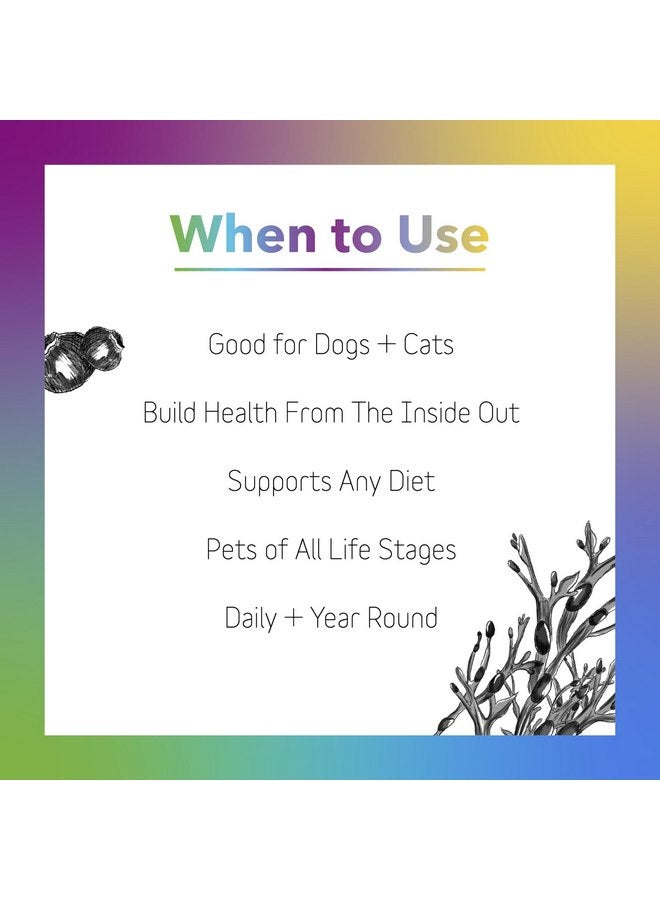 When to Use

Good for Dogs + Cats

Build Health From The Inside Out

Supports Any Diet

Pets of All Life Stages

Daily + Year Round